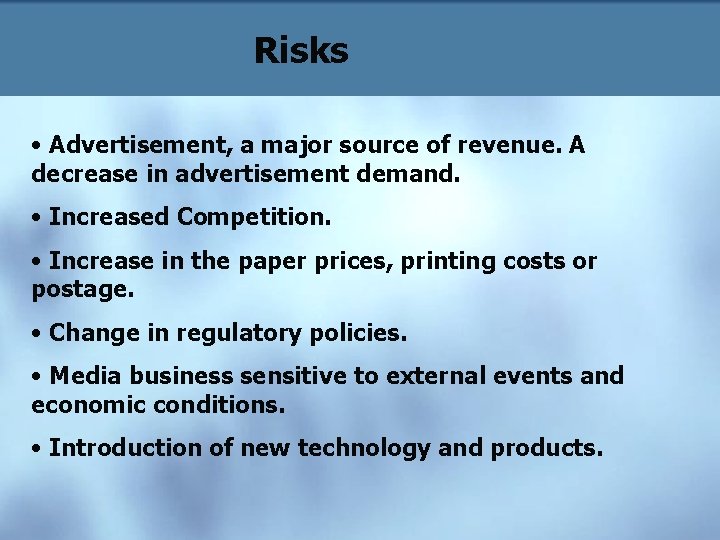 Risks

• Advertisement, a major source of revenue. A decrease in advertisement demand.

• Increased Competition.

• Increase in the paper prices, printing costs or postage.

• Change in regulatory policies.

• Media business sensitive to external events and economic conditions.

• Introduction of new technology and products.